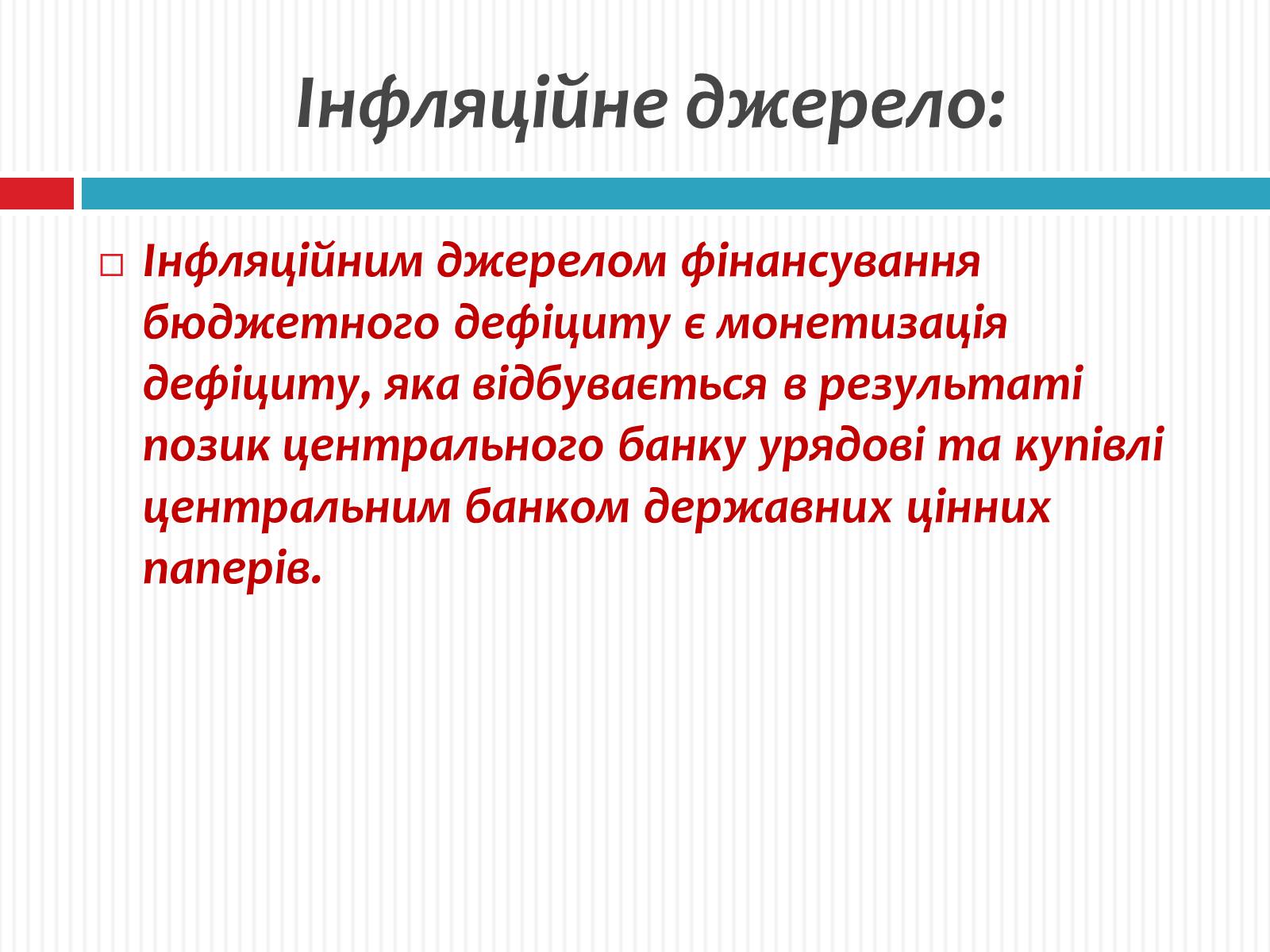 Інфляційне джерело:

□ Інфляційним джерелом фінансування бюджетного дефіциту є монетизація дефіциту, яка відбувається в результаті позик центрального банку урядові та купівлі центральним банком державних цінних паперів.